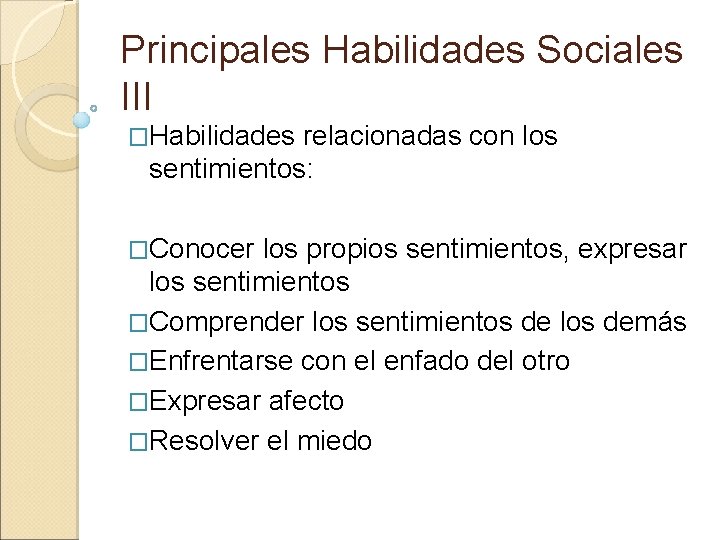 Principales Habilidades Sociales III

□Habilidades relacionadas con los sentimientos:

□Conocer los propios sentimientos, expresar los sentimientos
□Comprender los sentimientos de los demás
□Enfrentarse con el enfado del otro
□Expresar afecto
□Resolver el miedo